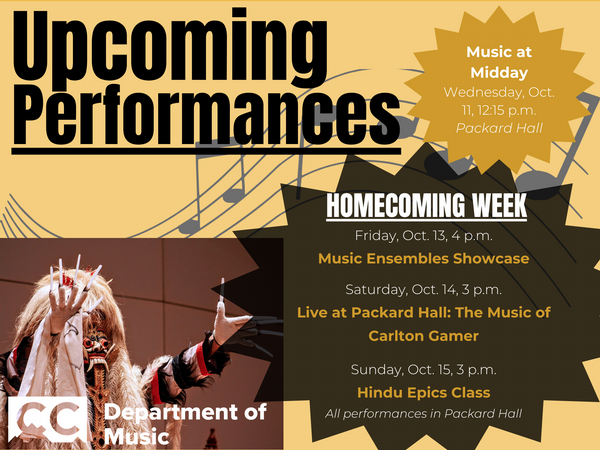 Upcoming Performances

Music at Midday
Wednesday, Oct. 11, 12:15 p.m.
Packard Hall

HOMECOMING WEEK

Friday, Oct. 13, 4 p.m.
Music Ensembles Showcase

Saturday, Oct. 14, 3 p.m.
Live at Packard Hall: The Music of Carlton Gamer

Sunday, Oct. 15, 3 p.m.
Hindu Epics Class

All performances in Packard Hall

CC Department of Music